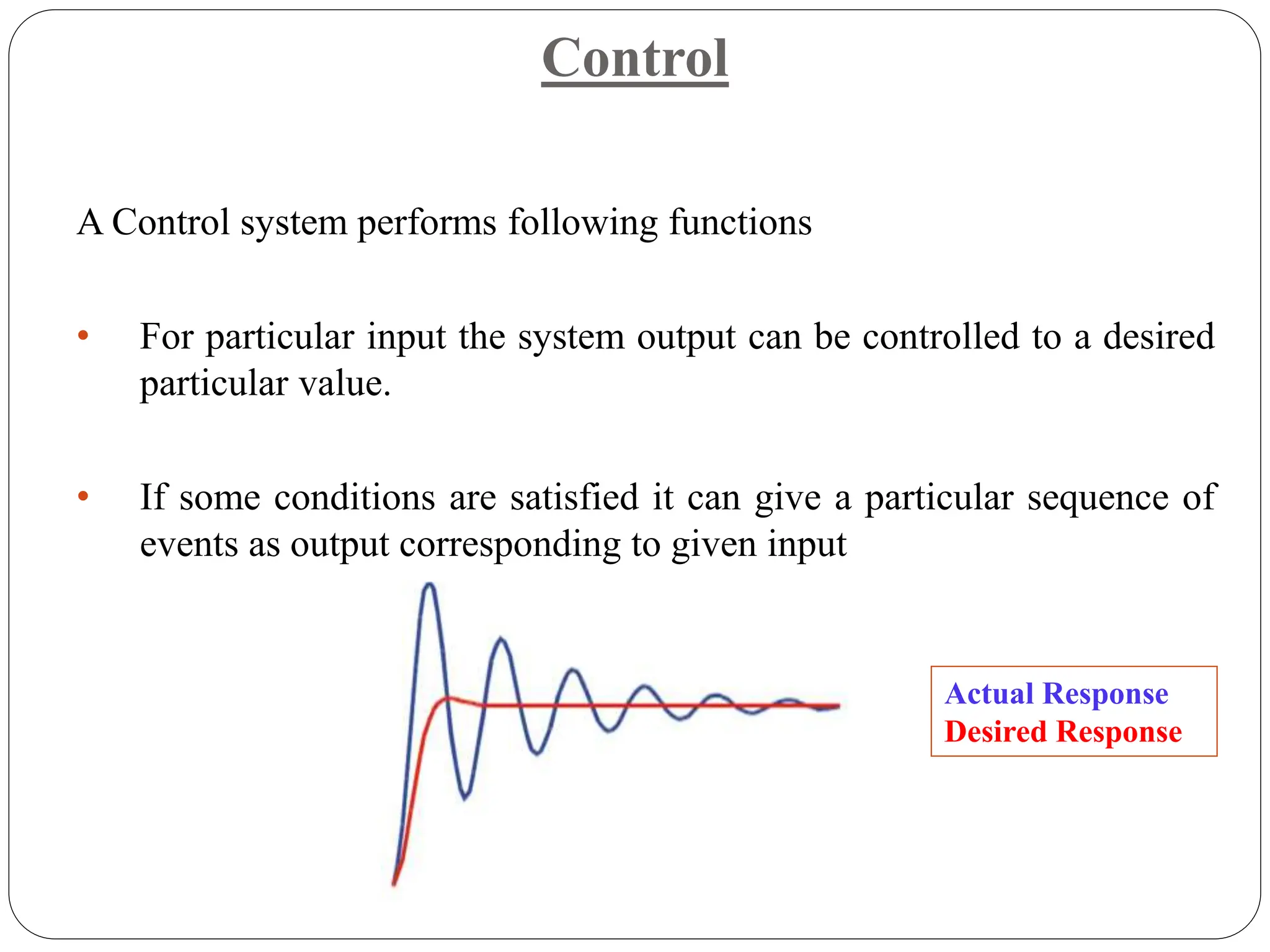 Control

A Control system performs following functions

• For particular input the system output can be controlled to a desired particular value.

• If some conditions are satisfied it can give a particular sequence of events as output corresponding to given input

Actual Response
Desired Response